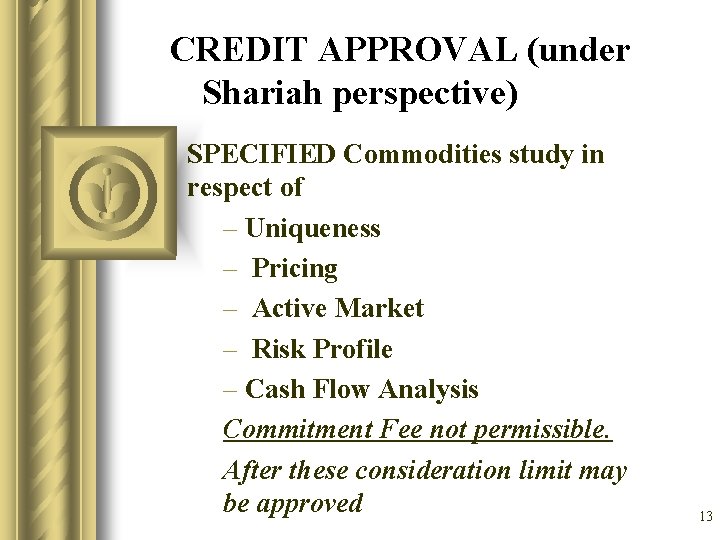 CREDIT APPROVAL (under Shariah perspective)

SPECIFIED Commodities study in respect of

– Uniqueness

– Pricing

– Active Market

– Risk Profile

– Cash Flow Analysis

Commitment Fee not permissible.

After these consideration limit may be approved

13